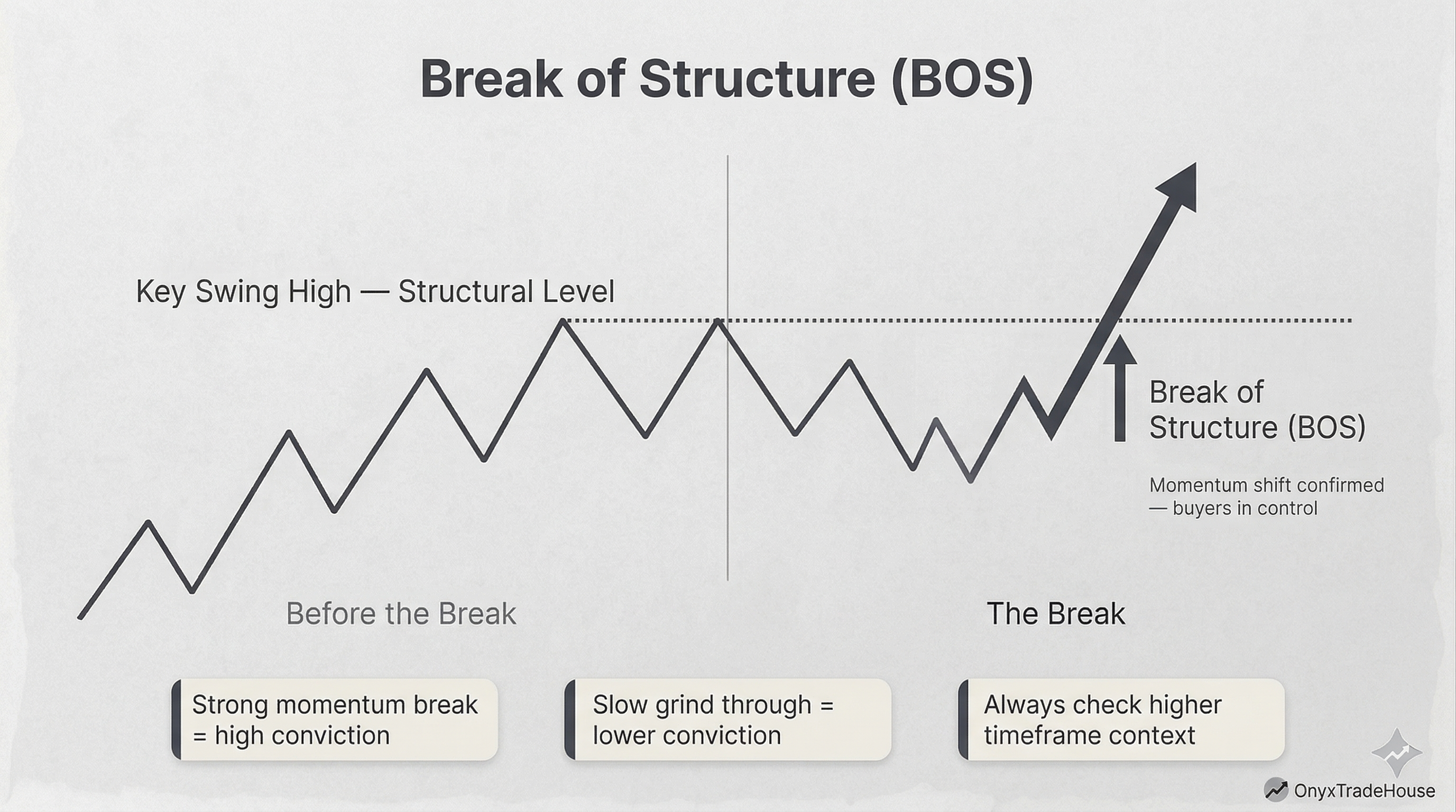 Break of Structure (BOS)

Key Swing High — Structural Level

Break of Structure (BOS)

Momentum shift confirmed — buyers in control

Before the Break

The Break

Strong momentum break = high conviction

Slow grind through = lower conviction

Always check higher timeframe context

OnyxTradeHouse